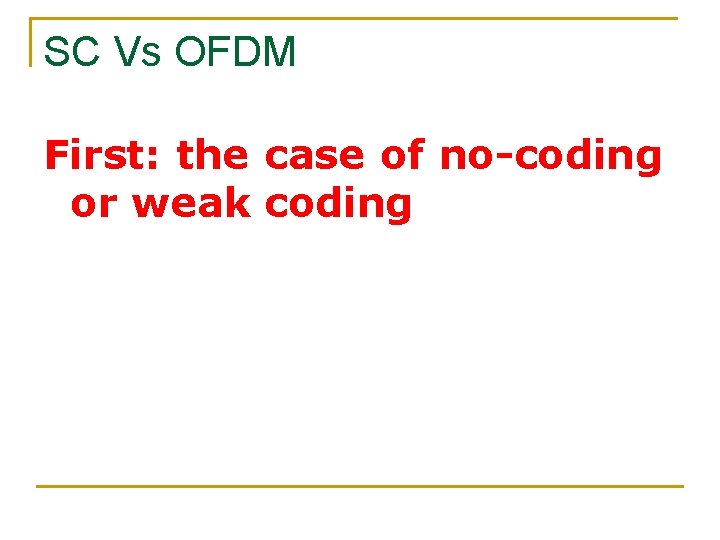 SC Vs OFDM

First: the case of no-coding or weak coding